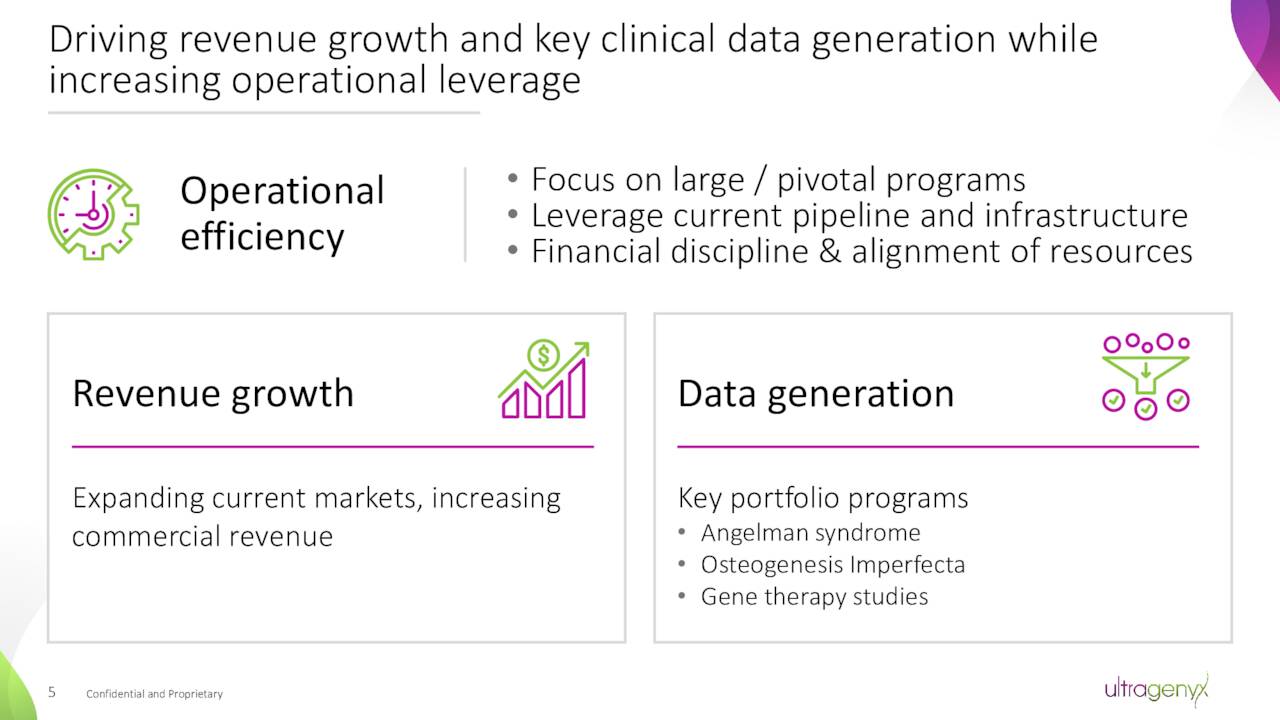 Driving revenue growth and key clinical data generation while increasing operational leverage

Operational efficiency

• Focus on large / pivotal programs
• Leverage current pipeline and infrastructure
• Financial discipline & alignment of resources

Revenue growth

Expanding current markets, increasing commercial revenue

Data generation

Key portfolio programs
• Angelman syndrome
• Osteogenesis Imperfecta
• Gene therapy studies

5 Confidential and Proprietary

ultragenyx